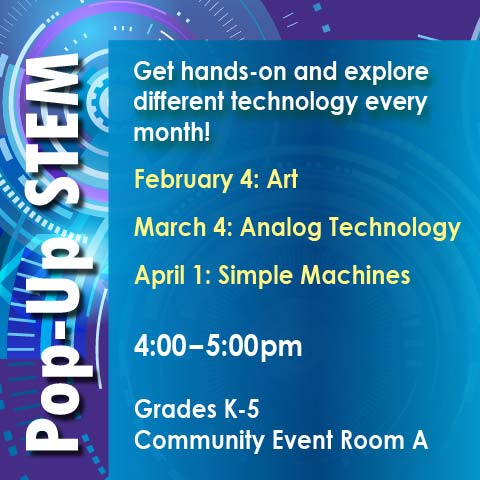 Pop-Up STEM

Get hands-on and explore different technology every month!

February 4: Art

March 4: Analog Technology

April 1: Simple Machines

4:00–5:00pm

Grades K-5
Community Event Room A